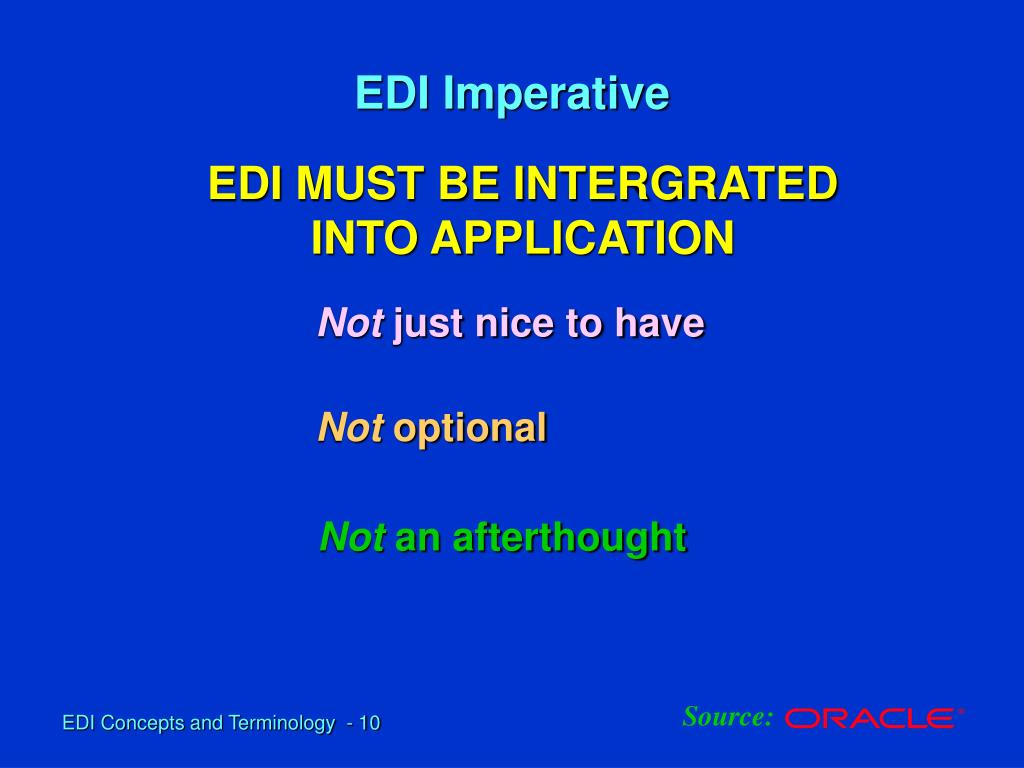 EDI Imperative

EDI MUST BE INTERGRATED INTO APPLICATION

Not just nice to have

Not optional

Not an afterthought

EDI Concepts and Terminology - 10

Source: ORACLE®